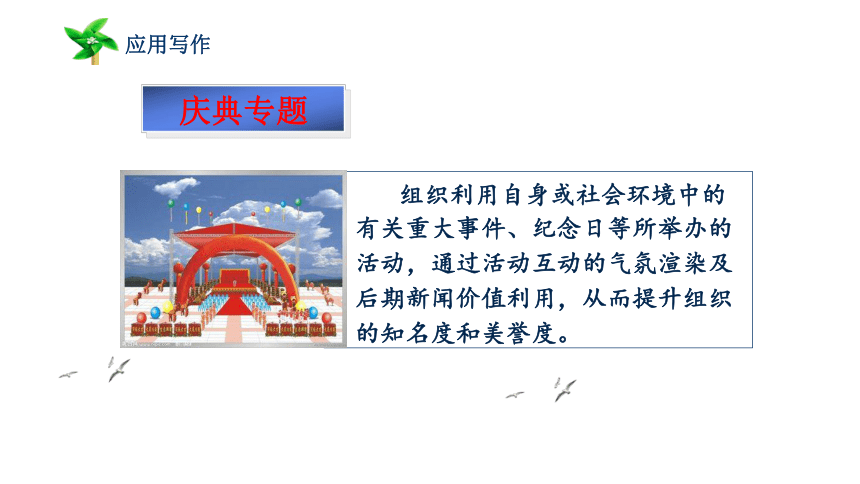 应用写作

庆典专题

组织利用自身或社会环境中的有关重大事件、纪念日等所举办的活动，通过活动互动的气氛渲染及后期新闻价值利用，从而提升组织的知名度和美誉度。